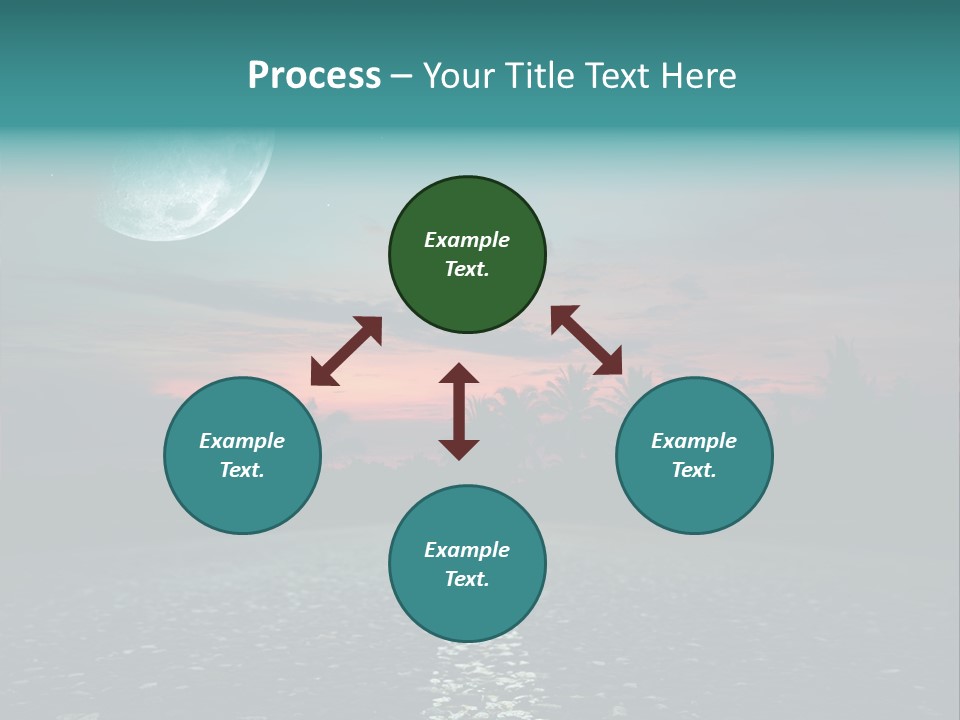 Process – Your Title Text Here

Example Text.

Example Text.

Example Text.

Example Text.